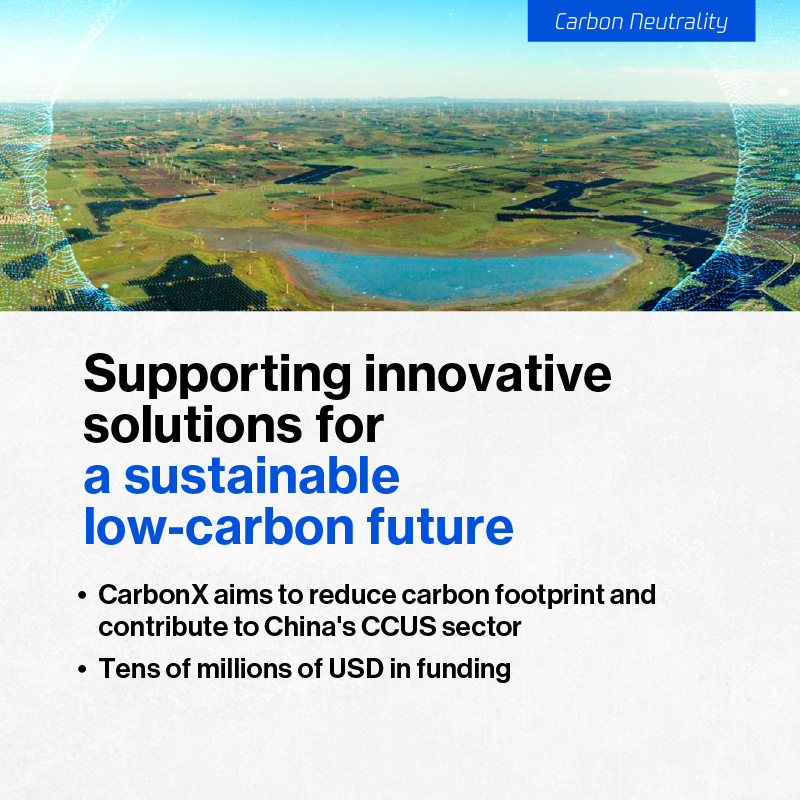 Carbon Neutrality

Supporting innovative solutions for a sustainable low-carbon future

• CarbonX aims to reduce carbon footprint and contribute to China's CCUS sector

• Tens of millions of USD in funding